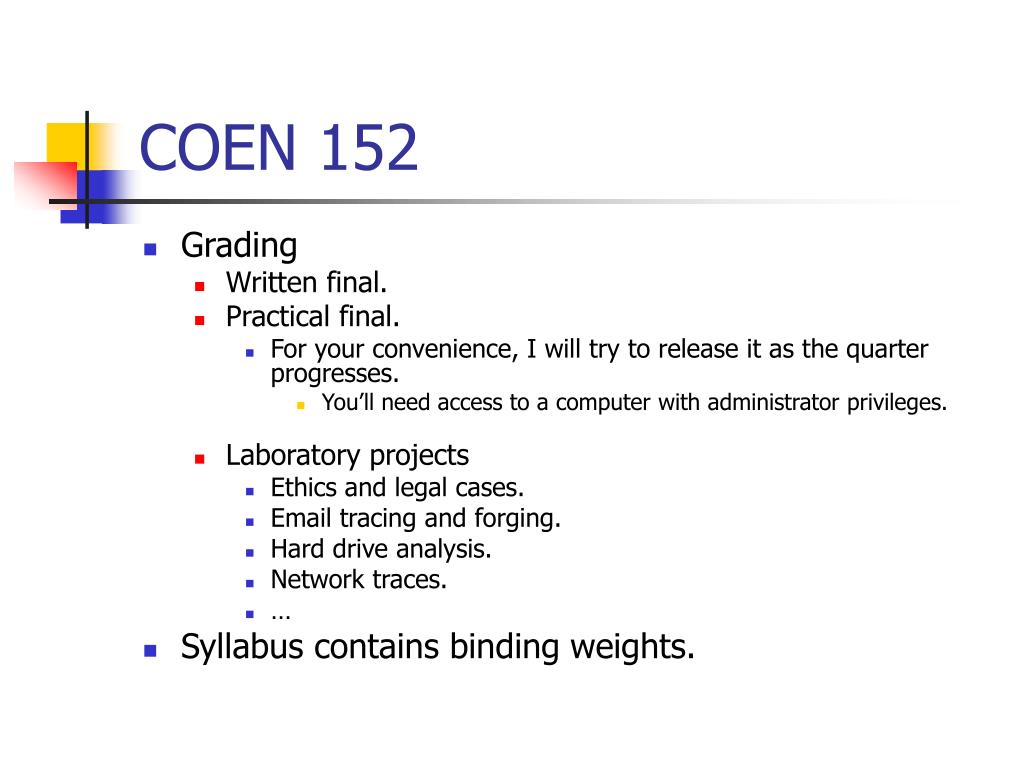 COEN 152

- Grading
  - Written final.
  - Practical final.
    - For your convenience, I will try to release it as the quarter progresses.
      - You'll need access to a computer with administrator privileges.
  - Laboratory projects
    - Ethics and legal cases.
    - Email tracing and forging.
    - Hard drive analysis.
    - Network traces.
    - …
- Syllabus contains binding weights.